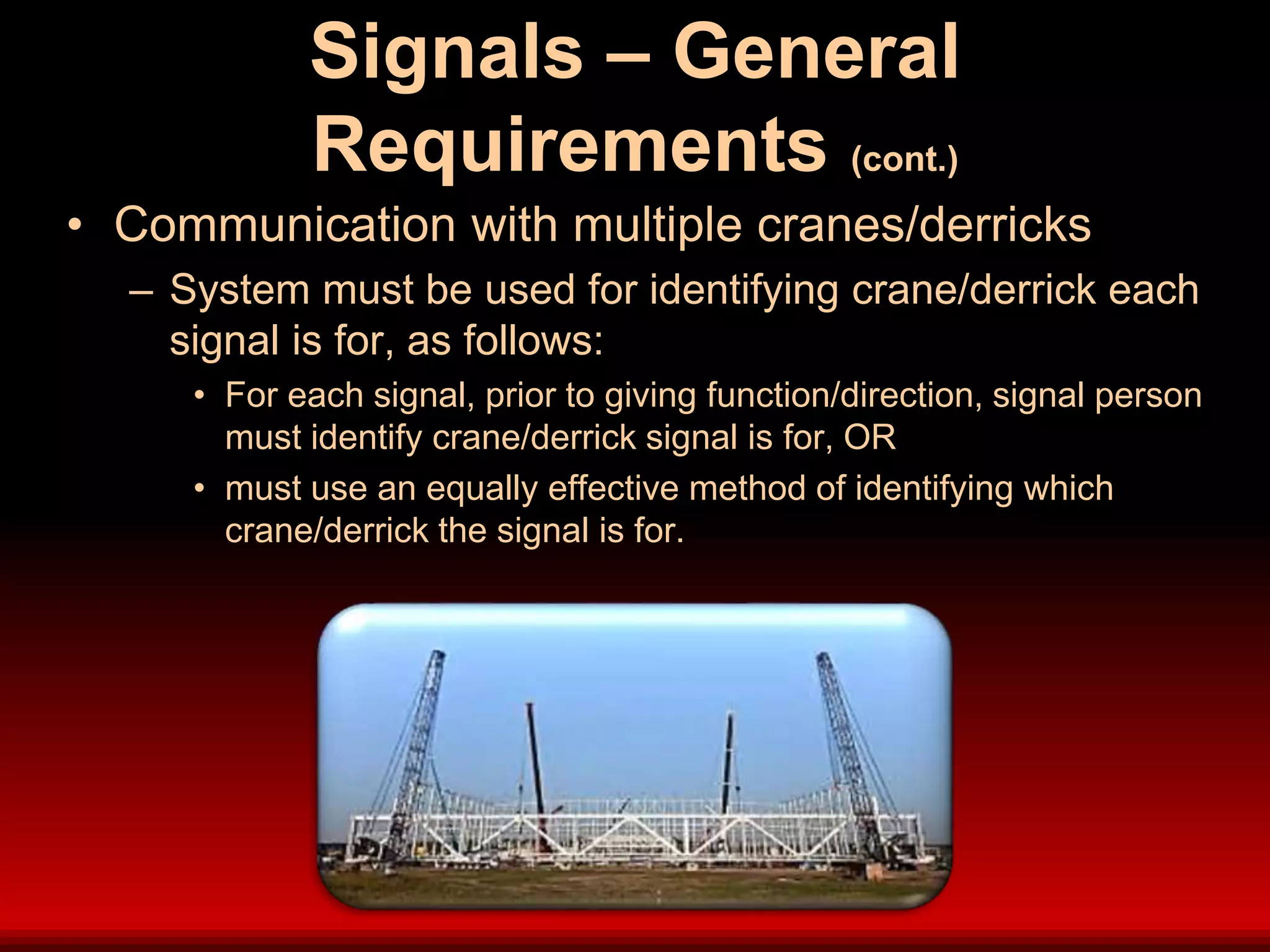 Signals – General Requirements (cont.)

• Communication with multiple cranes/derricks

– System must be used for identifying crane/derrick each signal is for, as follows:

• For each signal, prior to giving function/direction, signal person must identify crane/derrick signal is for, OR

• must use an equally effective method of identifying which crane/derrick the signal is for.